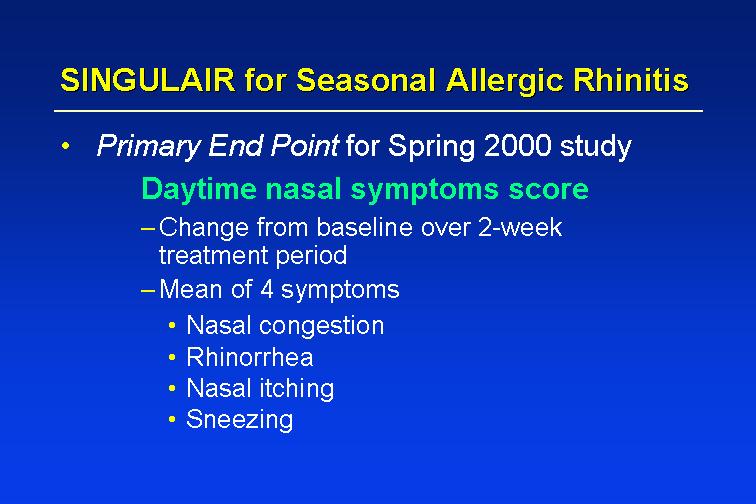 SINGULAIR for Seasonal Allergic Rhinitis

• Primary End Point for Spring 2000 study

Daytime nasal symptoms score

– Change from baseline over 2-week treatment period

– Mean of 4 symptoms

• Nasal congestion
• Rhinorrhea
• Nasal itching
• Sneezing